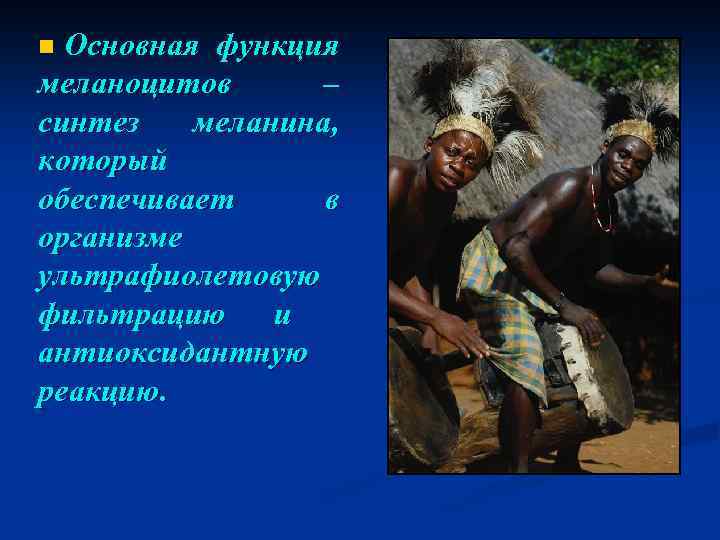 Основная функция меланоцитов – синтез меланина, который обеспечивает в организме ультрафиолетовую фильтрацию и антиоксидантную реакцию.